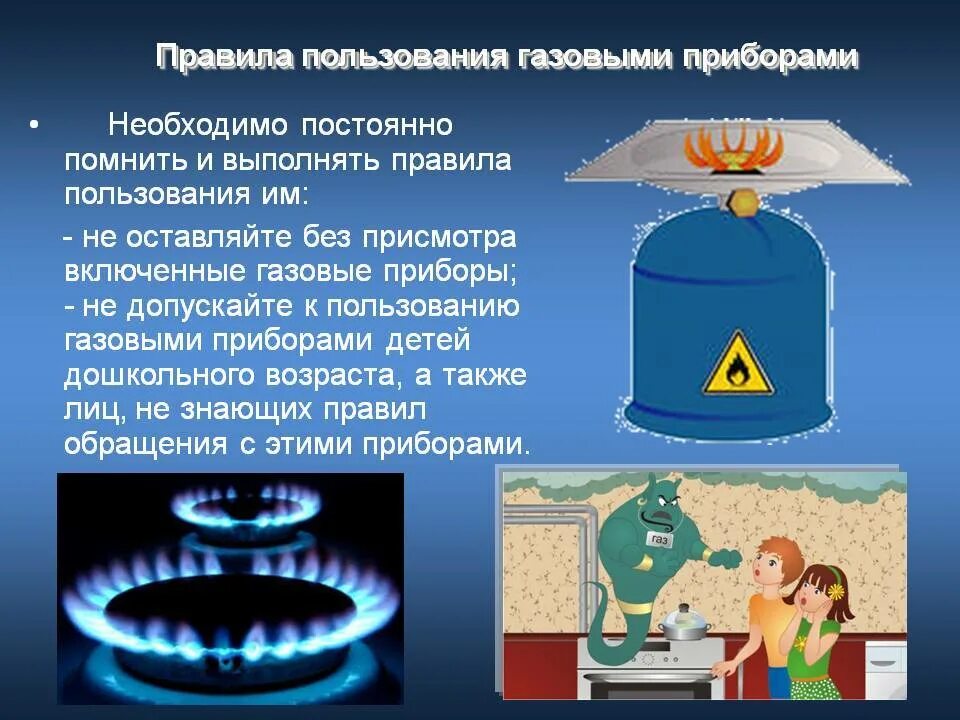 Правила пользования газовыми приборами

• Необходимо постоянно помнить и выполнять правила пользования им:

- не оставляйте без присмотра включенные газовые приборы;
- не допускайте к пользованию газовыми приборами детей дошкольного возраста, а также лиц, не знающих правил обращения с этими приборами.

газ